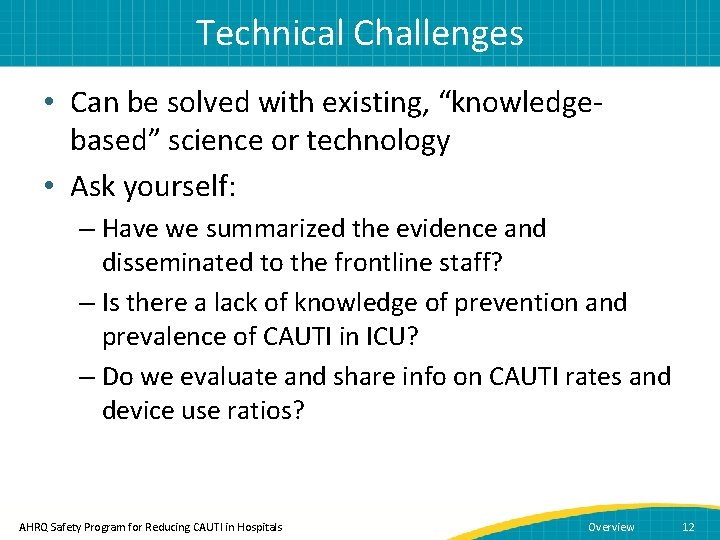 Technical Challenges

• Can be solved with existing, “knowledge-based” science or technology

• Ask yourself:

– Have we summarized the evidence and disseminated to the frontline staff?

– Is there a lack of knowledge of prevention and prevalence of CAUTI in ICU?

– Do we evaluate and share info on CAUTI rates and device use ratios?

AHRQ Safety Program for Reducing CAUTI in Hospitals

Overview

12